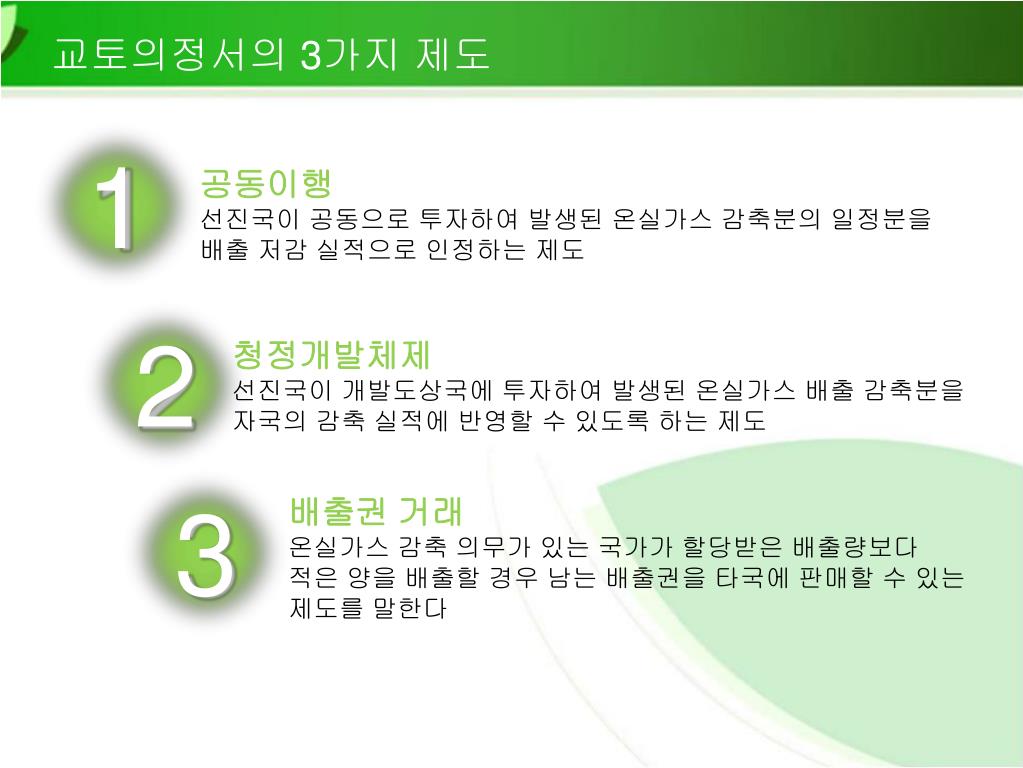 교토의정서의 3가지 제도

1

공동이행
선진국이 공동으로 투자하여 발생된 온실가스 감축분의 일정분을 배출 저감 실적으로 인정하는 제도

2

청정개발체제
선진국이 개발도상국에 투자하여 발생된 온실가스 배출 감축분을 자국의 감축 실적에 반영할 수 있도록 하는 제도

3

배출권 거래
온실가스 감축 의무가 있는 국가가 할당받은 배출량보다 적은 양을 배출할 경우 남는 배출권을 타국에 판매할 수 있는 제도를 말한다